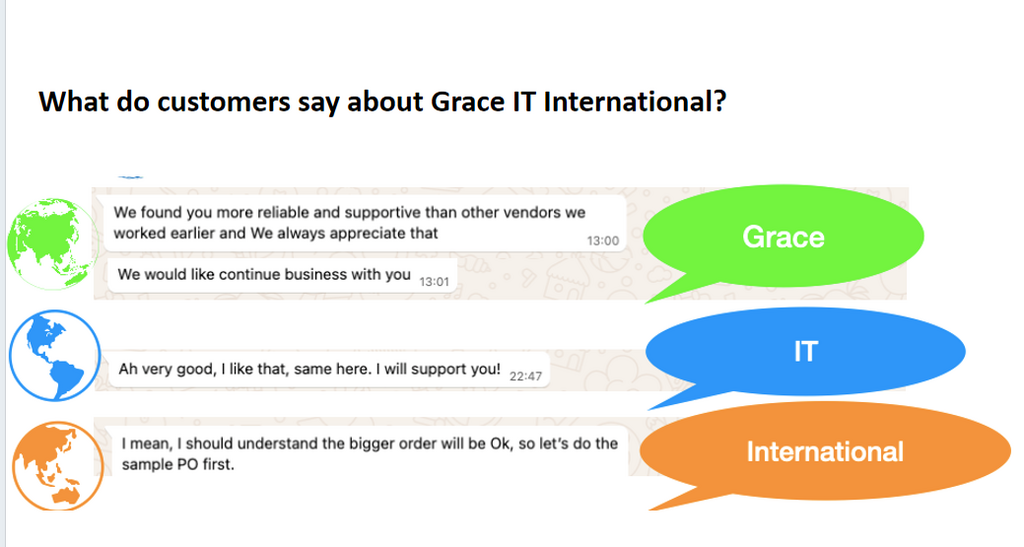 What do customers say about Grace IT International?

We found you more reliable and supportive than other vendors we worked earlier and We always appreciate that 13:00

We would like continue business with you 13:01

Grace

Ah very good, I like that, same here. I will support you! 22:47

IT

I mean, I should understand the bigger order will be Ok, so let's do the sample PO first.

International